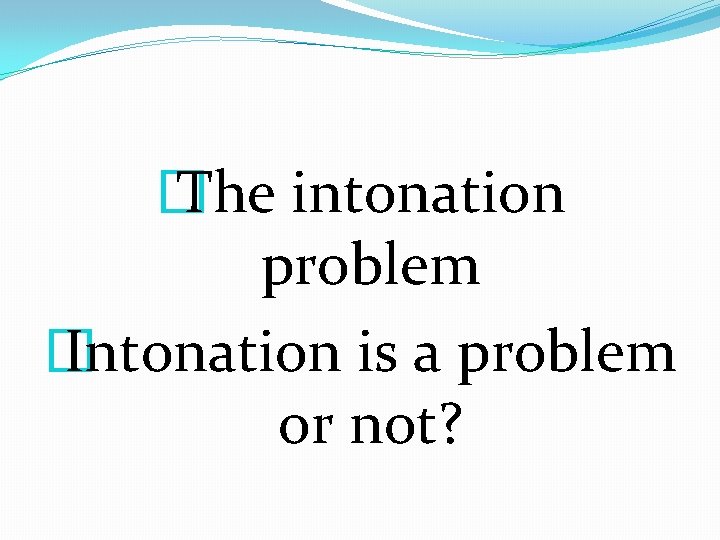 The intonation problem

Intonation is a problem or not?